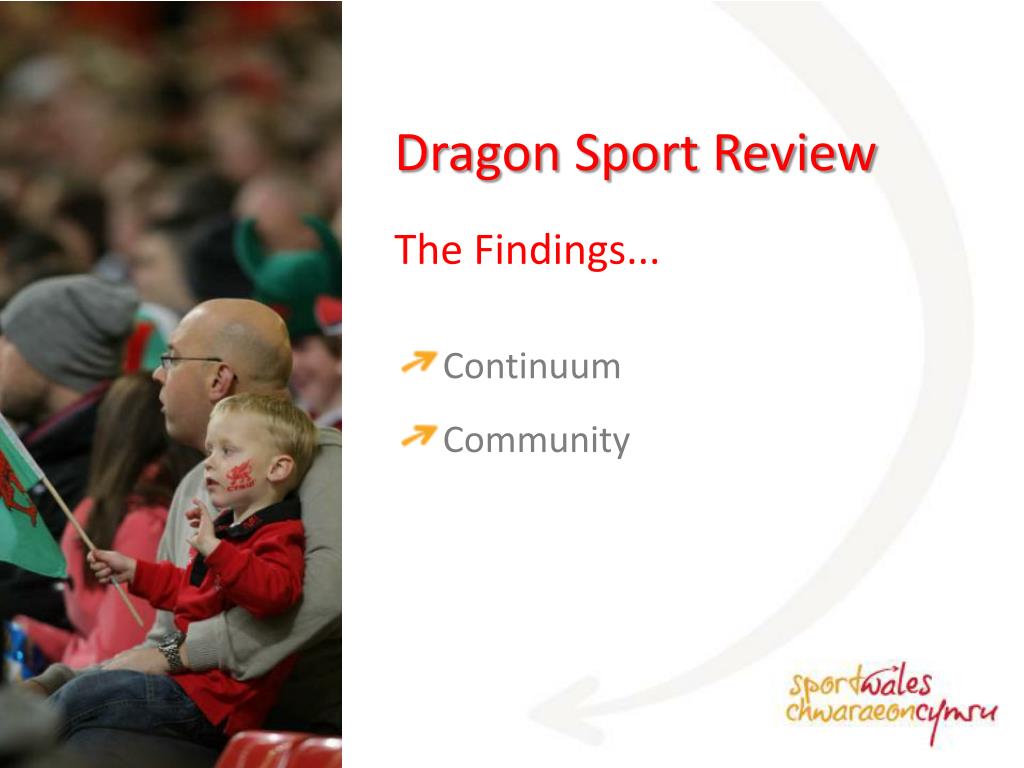 Dragon Sport Review

The Findings...

Continuum

Community

sportwales
chwaraeoncymru